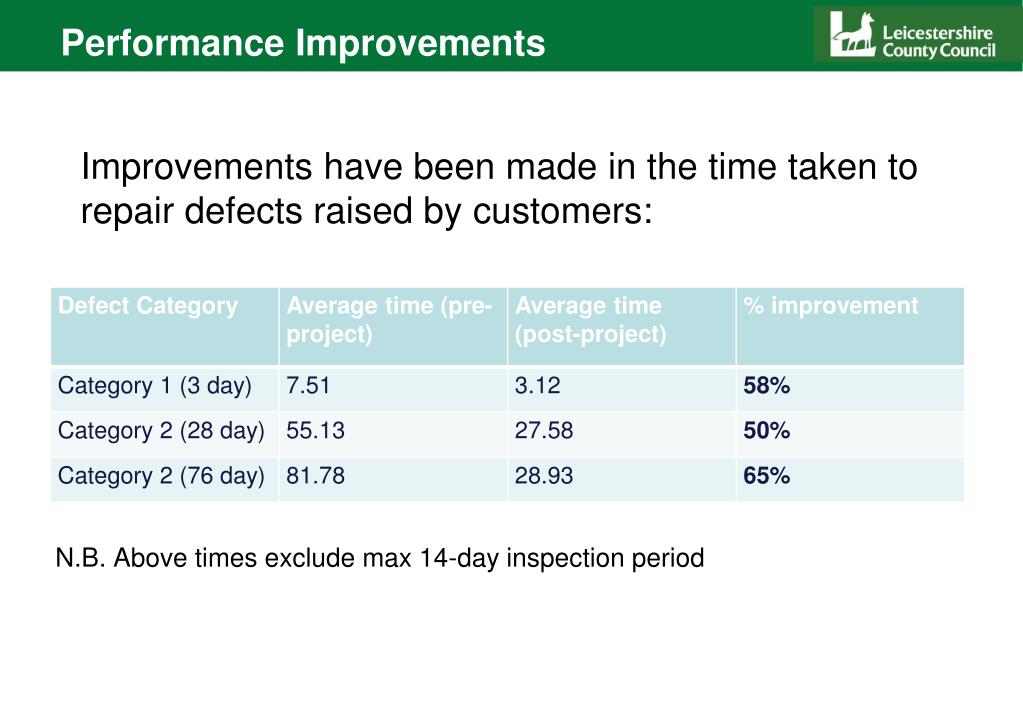 Performance Improvements

Leicestershire County Council

Improvements have been made in the time taken to repair defects raised by customers:

| Defect Category | Average time (pre-project) | Average time (post-project) | % improvement |
|---|---|---|---|
| Category 1 (3 day) | 7.51 | 3.12 | **58%** |
| Category 2 (28 day) | 55.13 | 27.58 | **50%** |
| Category 2 (76 day) | 81.78 | 28.93 | **65%** |

N.B. Above times exclude max 14-day inspection period